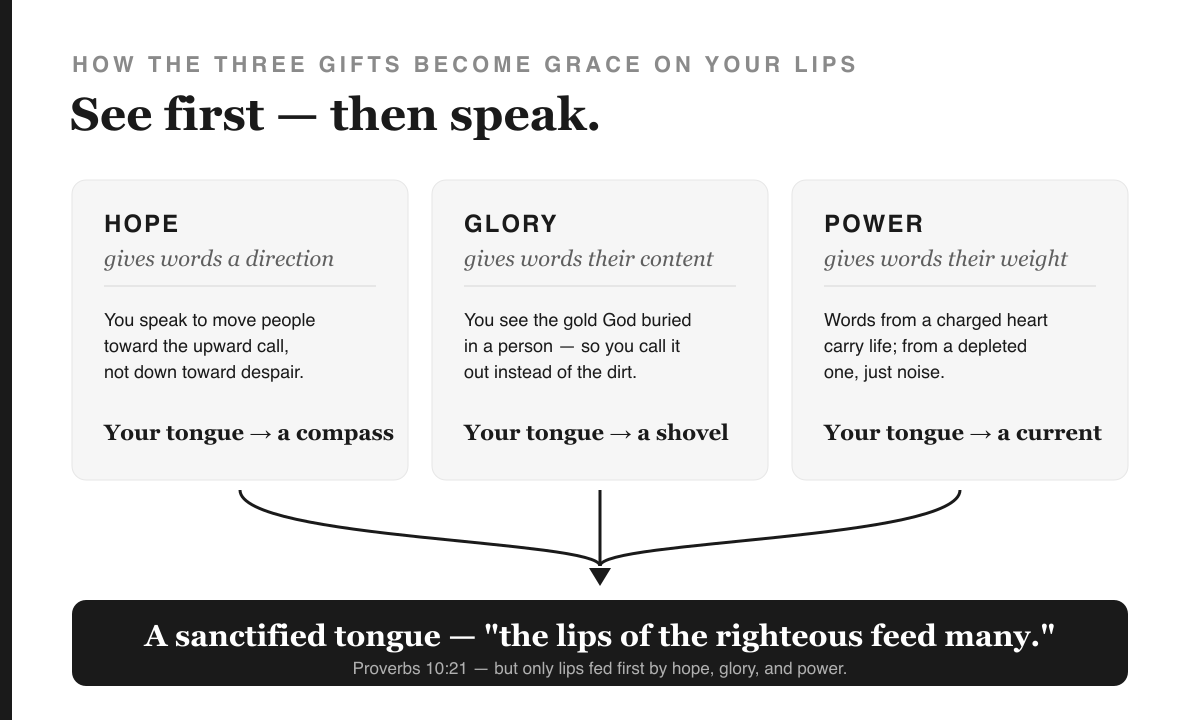 HOW THE THREE GIFTS BECOME GRACE ON YOUR LIPS

See first — then speak.

HOPE
gives words a direction

You speak to move people toward the upward call, not down toward despair.

Your tongue → a compass

GLORY
gives words their content

You see the gold God buried in a person — so you call it out instead of the dirt.

Your tongue → a shovel

POWER
gives words their weight

Words from a charged heart carry life; from a depleted one, just noise.

Your tongue → a current

A sanctified tongue — "the lips of the righteous feed many."
Proverbs 10:21 — but only lips fed first by hope, glory, and power.